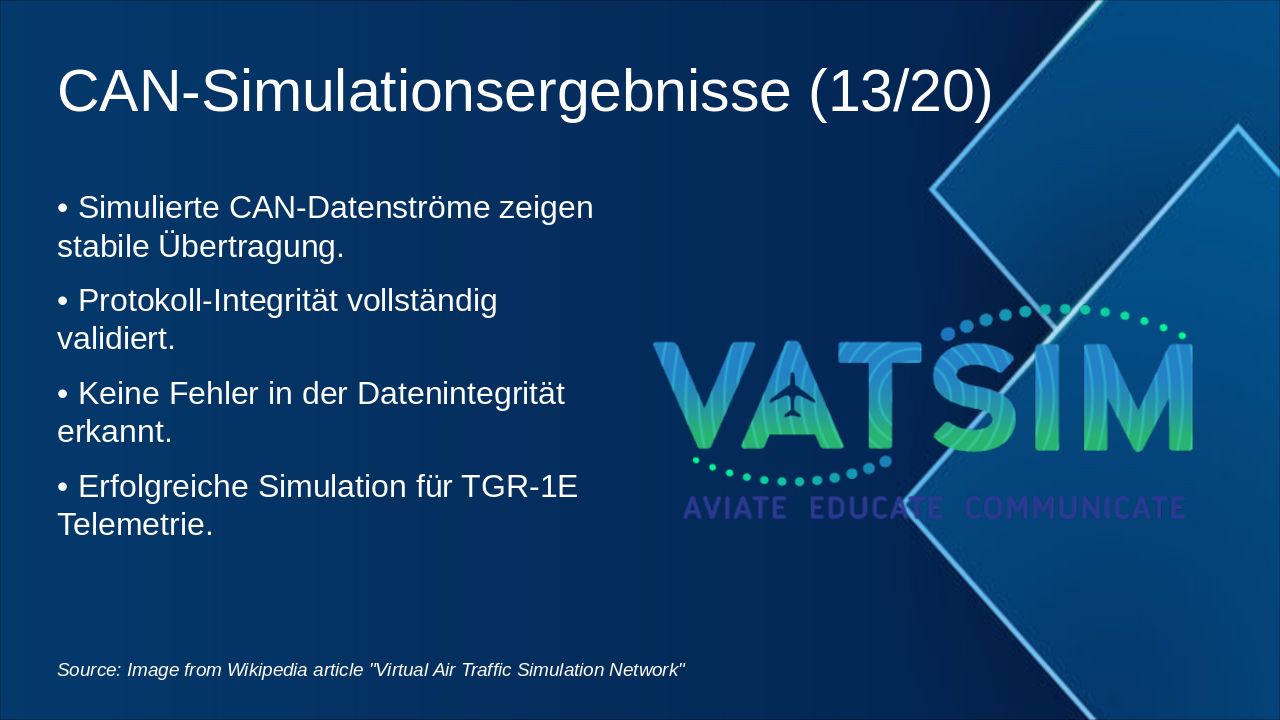 CAN-Simulationsergebnisse (13/20)

• Simulierte CAN-Datenströme zeigen stabile Übertragung.

• Protokoll-Integrität vollständig validiert.

• Keine Fehler in der Datenintegrität erkannt.

• Erfolgreiche Simulation für TGR-1E Telemetrie.

VATSIM
AVIATE EDUCATE COMMUNICATE

Source: Image from Wikipedia article "Virtual Air Traffic Simulation Network"